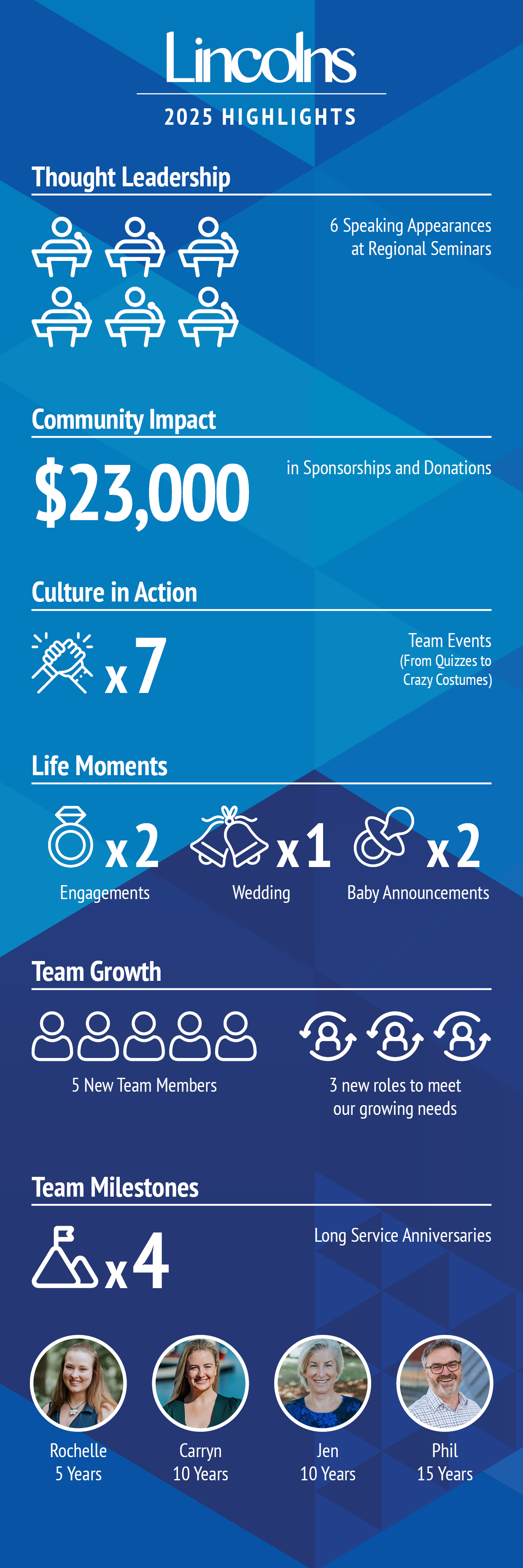 Lincolns

2025 HIGHLIGHTS

Thought Leadership

6 Speaking Appearances at Regional Seminars

Community Impact

$23,000

in Sponsorships and Donations

Culture in Action

x 7

Team Events (From Quizzes to Crazy Costumes)

Life Moments

x 2

Engagements

x 1

Wedding

x 2

Baby Announcements

Team Growth

5 New Team Members

3 new roles to meet our growing needs

Team Milestones

x 4

Long Service Anniversaries

Rochelle
5 Years

Carryn
10 Years

Jen
10 Years

Phil
15 Years